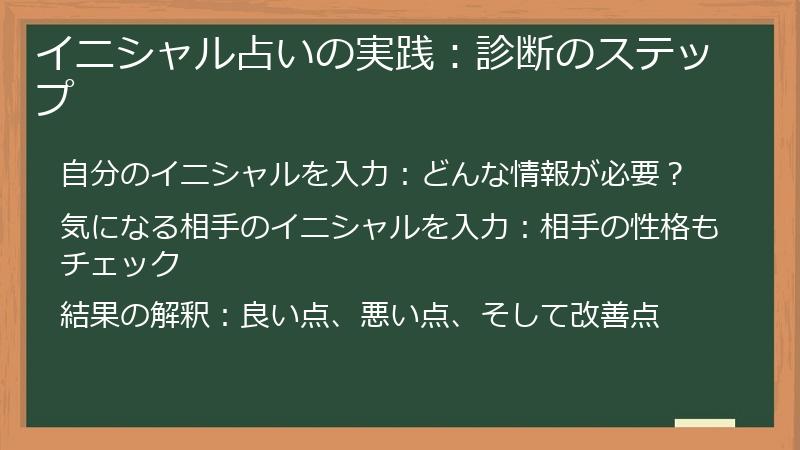 イニシャル占いの実践：診断のステップ

自分のイニシャルを入力：どんな情報が必要？

気になる相手のイニシャルを入力：相手の性格もチェック

結果の解釈：良い点、悪い点、そして改善点